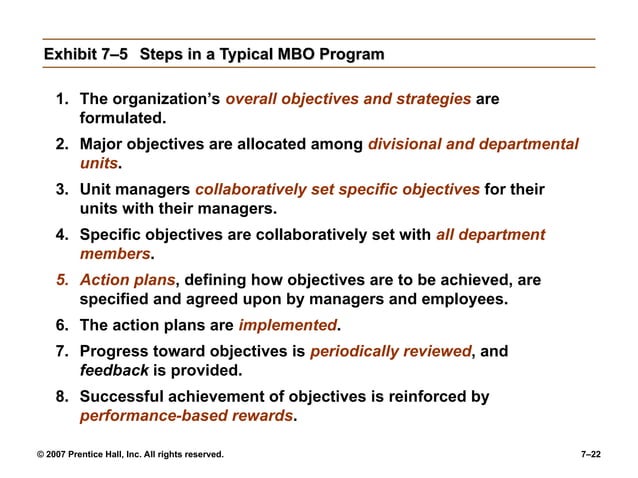 Exhibit 7–5 Steps in a Typical MBO Program

1. The organization's overall objectives and strategies are formulated.
2. Major objectives are allocated among divisional and departmental units.
3. Unit managers collaboratively set specific objectives for their units with their managers.
4. Specific objectives are collaboratively set with all department members.
5. Action plans, defining how objectives are to be achieved, are specified and agreed upon by managers and employees.
6. The action plans are implemented.
7. Progress toward objectives is periodically reviewed, and feedback is provided.
8. Successful achievement of objectives is reinforced by performance-based rewards.

© 2007 Prentice Hall, Inc. All rights reserved.

7–22